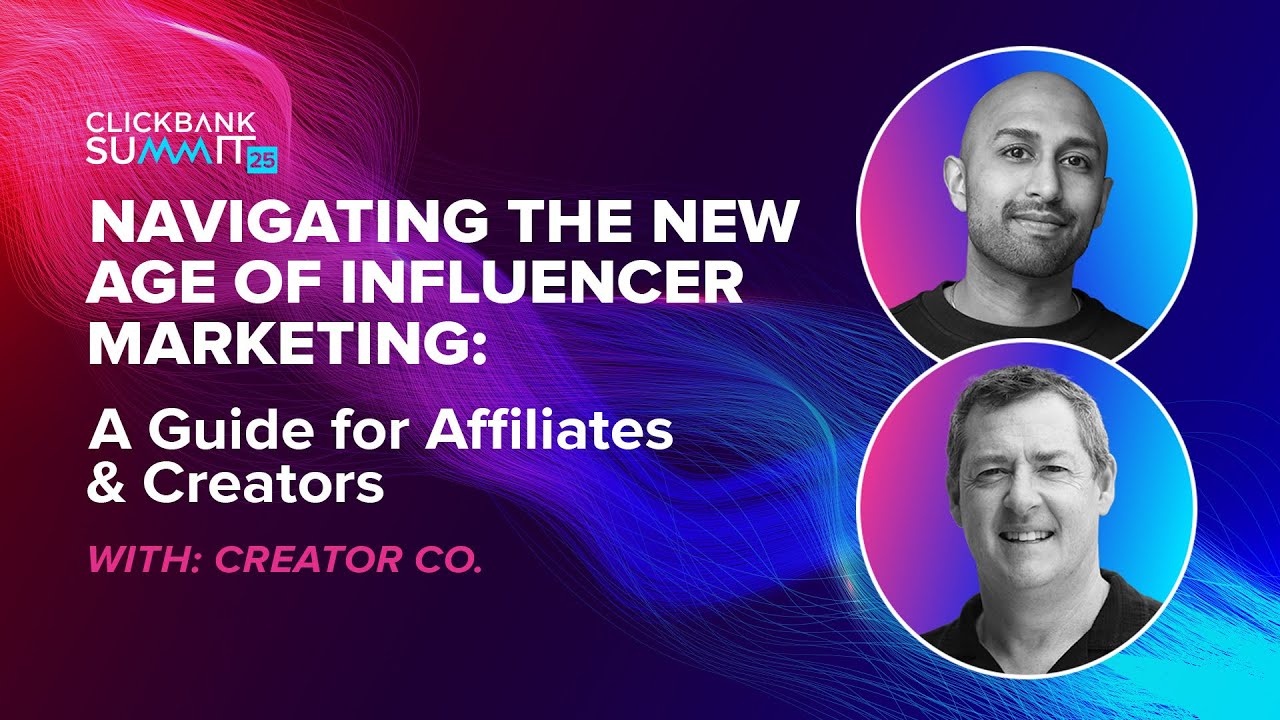 CLICKBANK SUMMIT 25

NAVIGATING THE NEW AGE OF INFLUENCER MARKETING:

A Guide for Affiliates & Creators

WITH: CREATOR CO.